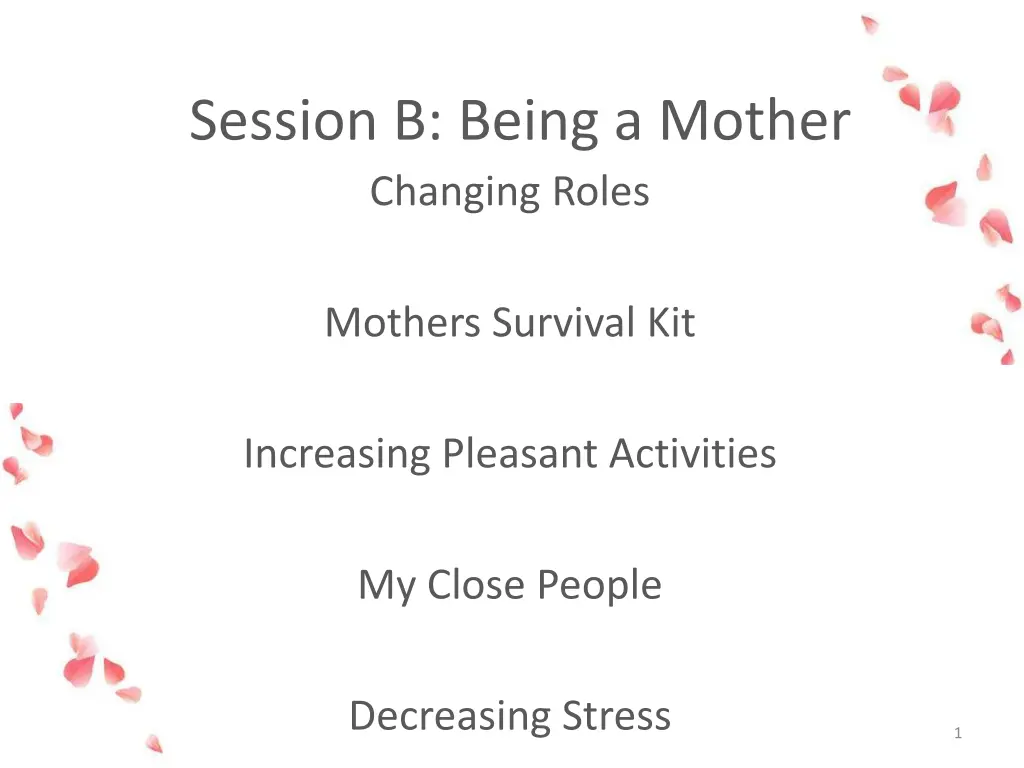 Session B: Being a Mother

Changing Roles

Mothers Survival Kit

Increasing Pleasant Activities

My Close People

Decreasing Stress

1